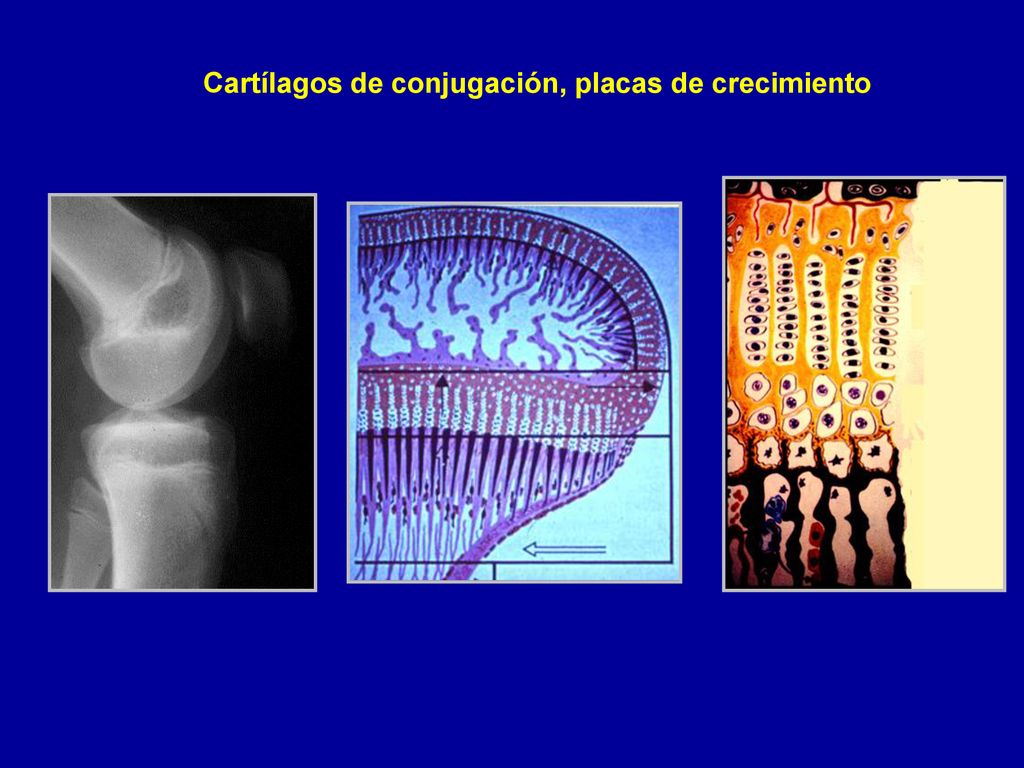 Cartílagos de conjugación, placas de crecimiento